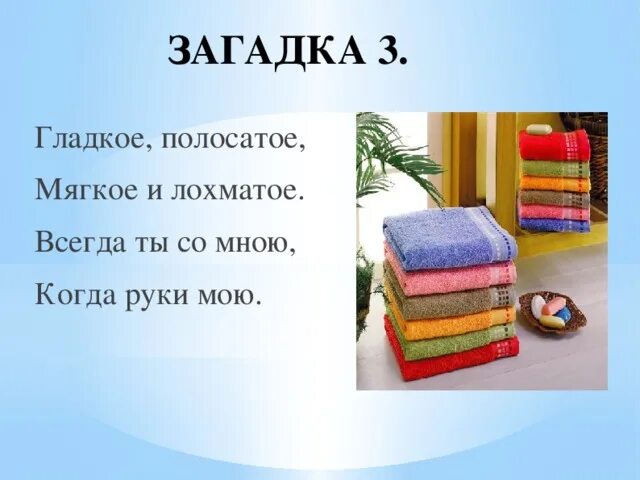 ЗАГАДКА 3.

Гладкое, полосатое,
Мягкое и лохматое.
Всегда ты со мною,
Когда руки мою.